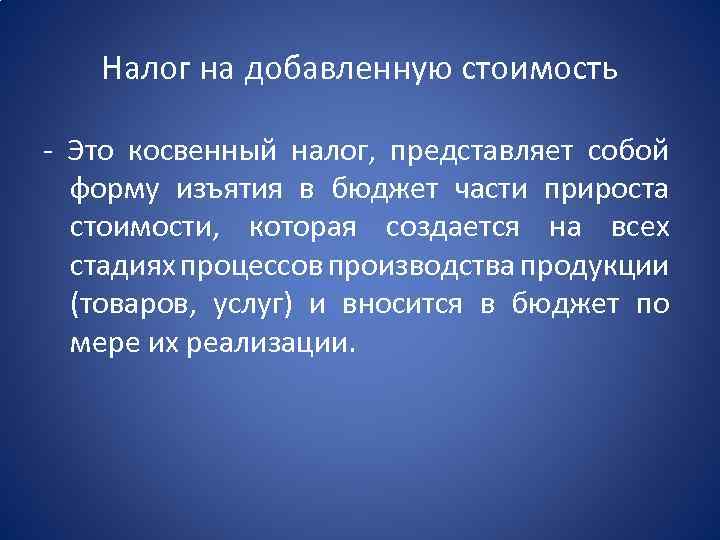 Налог на добавленную стоимость

- Это косвенный налог, представляет собой форму изъятия в бюджет части прироста стоимости, которая создается на всех стадиях процессов производства продукции (товаров, услуг) и вносится в бюджет по мере их реализации.